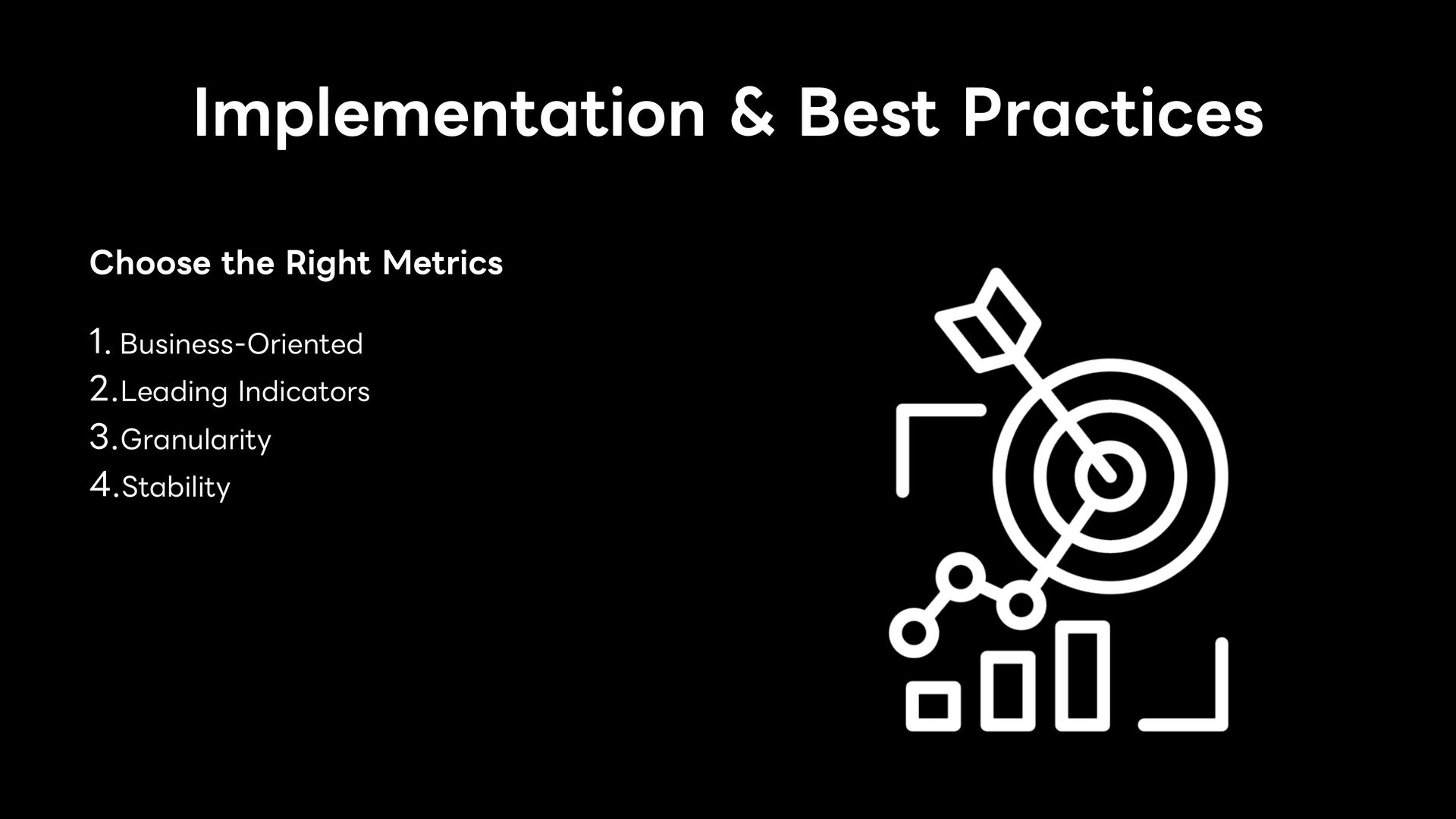 Implementation & Best Practices

Choose the Right Metrics

1. Business-Oriented
2. Leading Indicators
3. Granularity
4. Stability